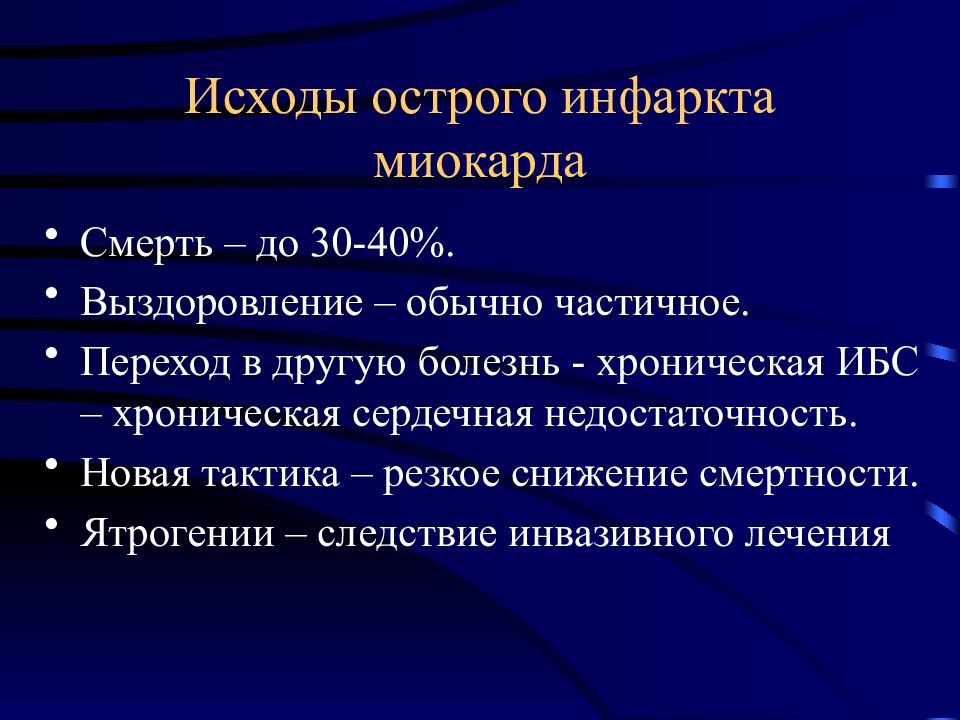 Исходы острого инфаркта миокарда

• Смерть – до 30-40%.
• Выздоровление – обычно частичное.
• Переход в другую болезнь - хроническая ИБС – хроническая сердечная недостаточность.
• Новая тактика – резкое снижение смертности.
• Ятрогении – следствие инвазивного лечения